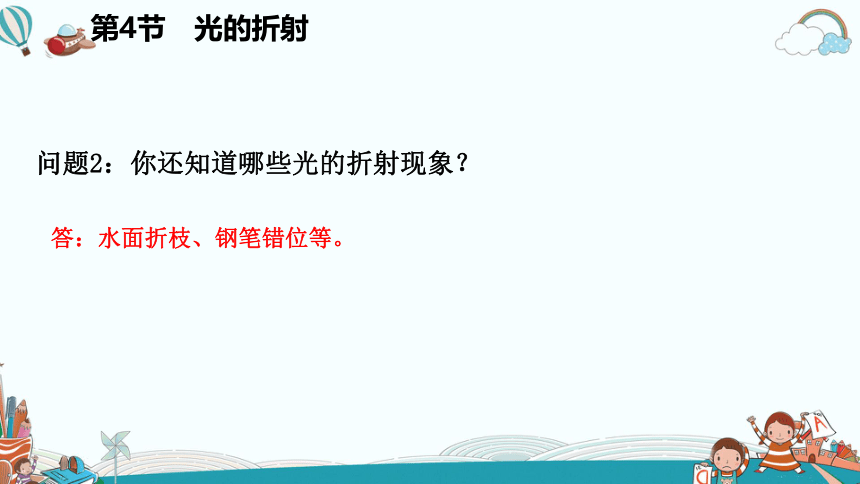 第4节　光的折射

问题2：你还知道哪些光的折射现象？

答：水面折枝、钢笔错位等。